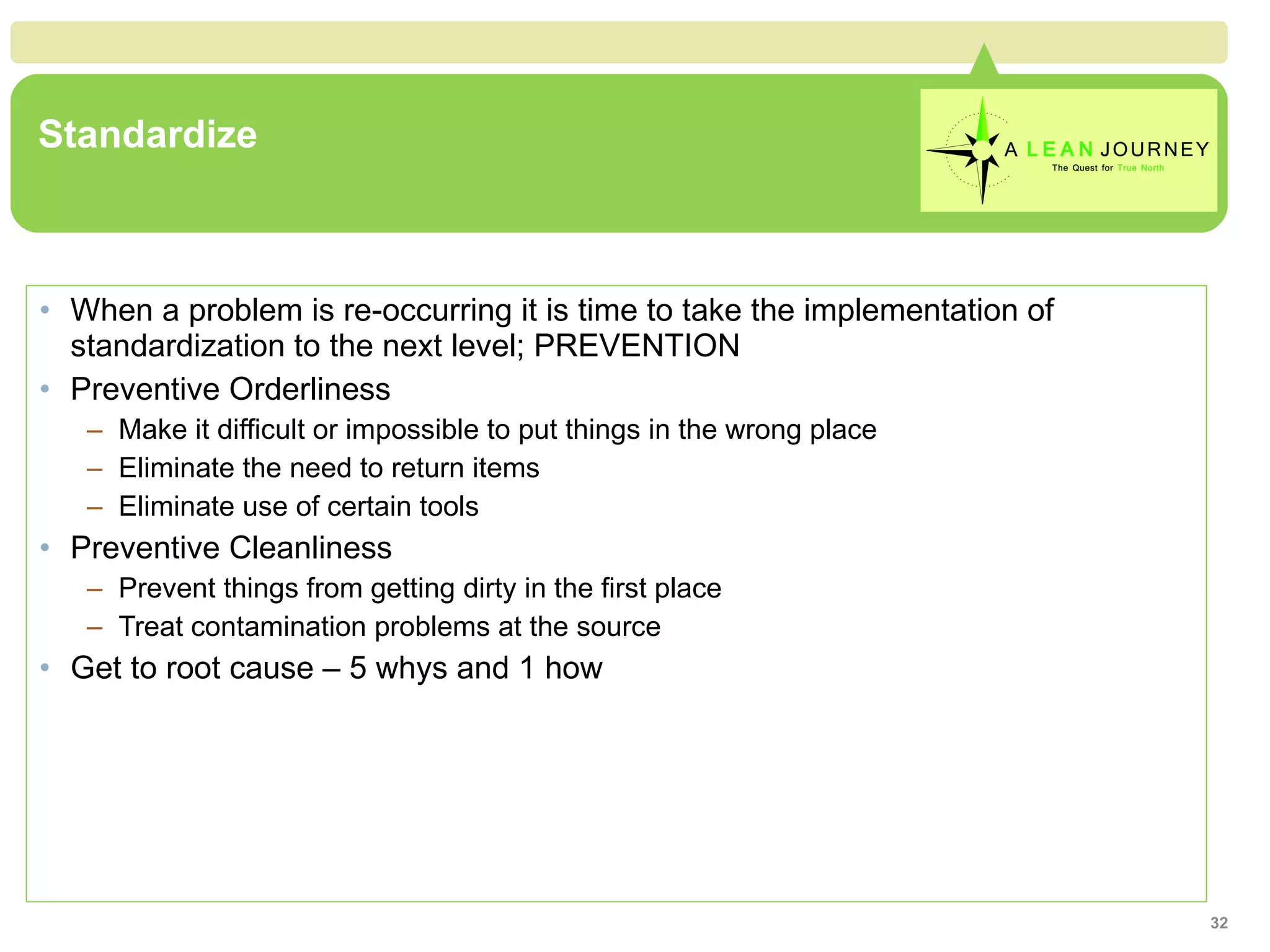 Standardize

A LEAN JOURNEY
The Quest for True North

• When a problem is re-occurring it is time to take the implementation of standardization to the next level; PREVENTION
• Preventive Orderliness
– Make it difficult or impossible to put things in the wrong place
– Eliminate the need to return items
– Eliminate use of certain tools
• Preventive Cleanliness
– Prevent things from getting dirty in the first place
– Treat contamination problems at the source
• Get to root cause – 5 whys and 1 how

32